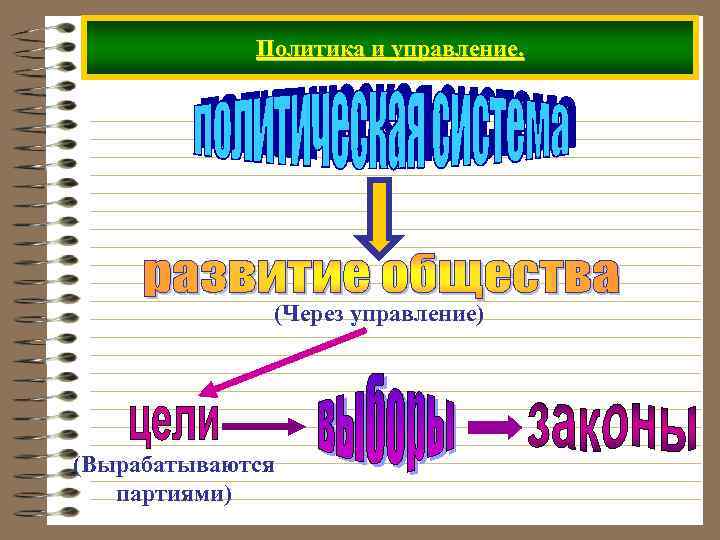 Политика и управление.

политическая система

развитие общества

(Через управление)

цели

выборы

законы

(Вырабатываются партиями)